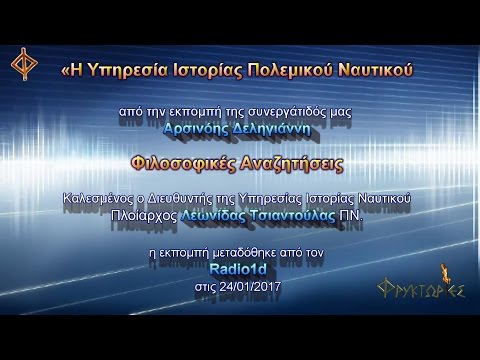 «Η Υπηρεσία Ιστορίας Πολεμικού Ναυτικού

από την εκπομπή της συνεργάτιδός μας
Αρσινόης Δεληγιάννη

Φιλοσοφικές Αναζητήσεις

Καλεσμένος ο Διευθυντής της Υπηρεσίας Ιστορίας Ναυτικού
Πλοίαρχος Λεωνίδας Τσιαντούλας ΠΝ.

η εκπομπή μεταδόθηκε από τον
Radio1d
στις 24/01/2017

ΦΡΥΚΤΩΡΙΕΣ